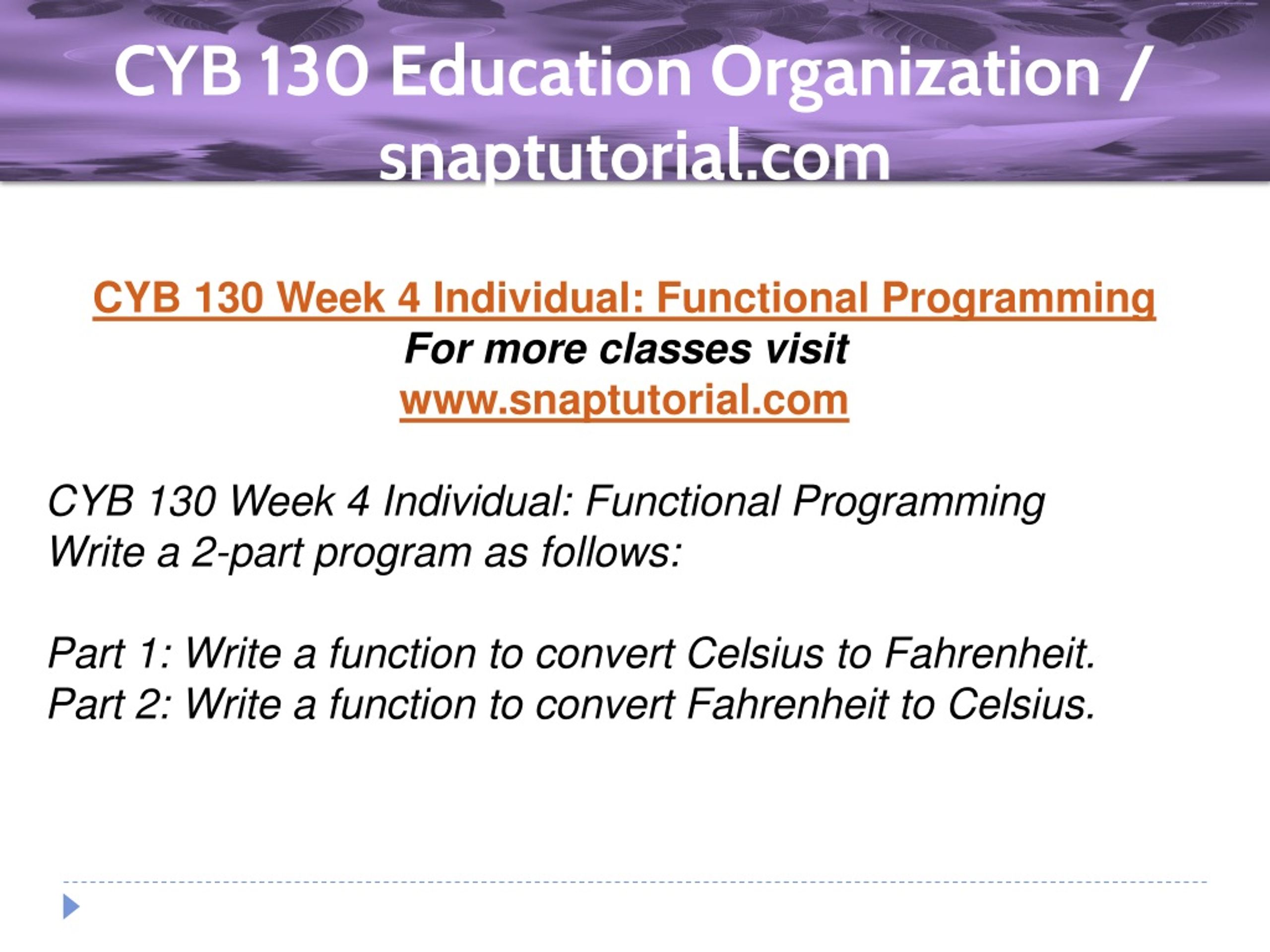 CYB 130 Education Organization / snaptutorial.com

CYB 130 Week 4 Individual: Functional Programming
For more classes visit
www.snaptutorial.com

CYB 130 Week 4 Individual: Functional Programming
Write a 2-part program as follows:

Part 1: Write a function to convert Celsius to Fahrenheit.
Part 2: Write a function to convert Fahrenheit to Celsius.